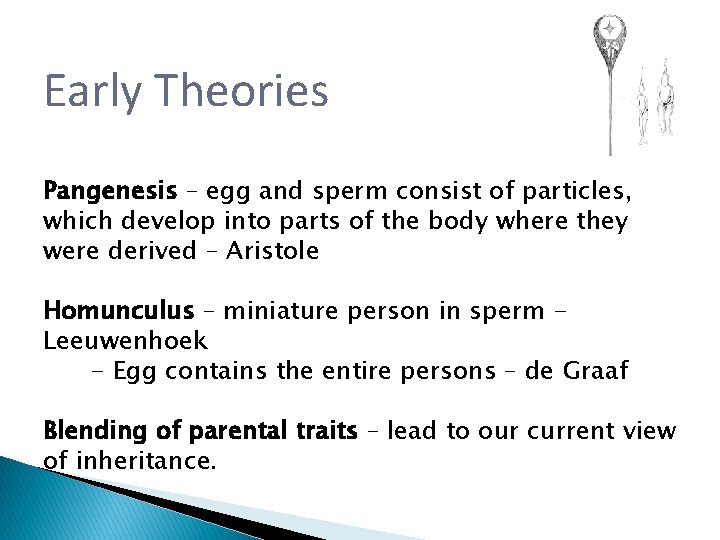 Early Theories

Pangenesis – egg and sperm consist of particles, which develop into parts of the body where they were derived – Aristole

Homunculus – miniature person in sperm - Leeuwenhoek

- Egg contains the entire persons – de Graaf

Blending of parental traits – lead to our current view of inheritance.